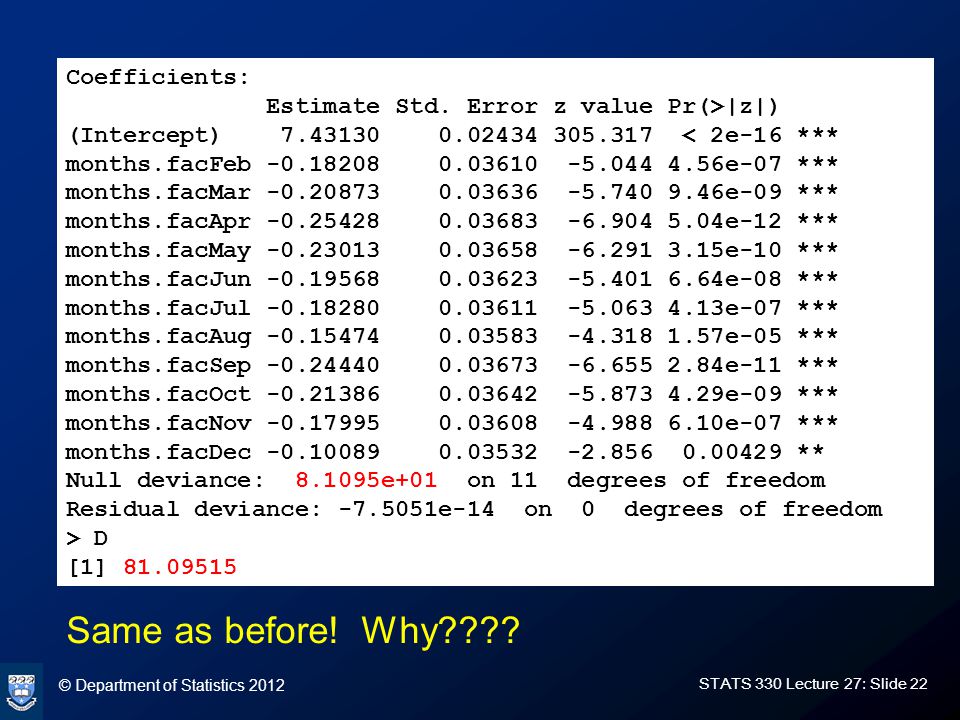 Coefficients:

| | Estimate | Std. Error | z value | Pr(>\|z\|) | |
|---|---|---|---|---|---|
| (Intercept) | 7.43130 | 0.02434 | 305.317 | < 2e-16 | *** |
| months.facFeb | -0.18208 | 0.03610 | -5.044 | 4.56e-07 | *** |
| months.facMar | -0.20873 | 0.03636 | -5.740 | 9.46e-09 | *** |
| months.facApr | -0.25428 | 0.03683 | -6.904 | 5.04e-12 | *** |
| months.facMay | -0.23013 | 0.03658 | -6.291 | 3.15e-10 | *** |
| months.facJun | -0.19568 | 0.03623 | -5.401 | 6.64e-08 | *** |
| months.facJul | -0.18280 | 0.03611 | -5.063 | 4.13e-07 | *** |
| months.facAug | -0.15474 | 0.03583 | -4.318 | 1.57e-05 | *** |
| months.facSep | -0.24440 | 0.03673 | -6.655 | 2.84e-11 | *** |
| months.facOct | -0.21386 | 0.03642 | -5.873 | 4.29e-09 | *** |
| months.facNov | -0.17995 | 0.03608 | -4.988 | 6.10e-07 | *** |
| months.facDec | -0.10089 | 0.03532 | -2.856 | 0.00429 | ** |

Null deviance: 8.1095e+01 on 11 degrees of freedom
Residual deviance: -7.5051e-14 on 0 degrees of freedom
> D
[1] 81.09515

Same as before! Why????

© Department of Statistics 2012

STATS 330 Lecture 27: Slide 22